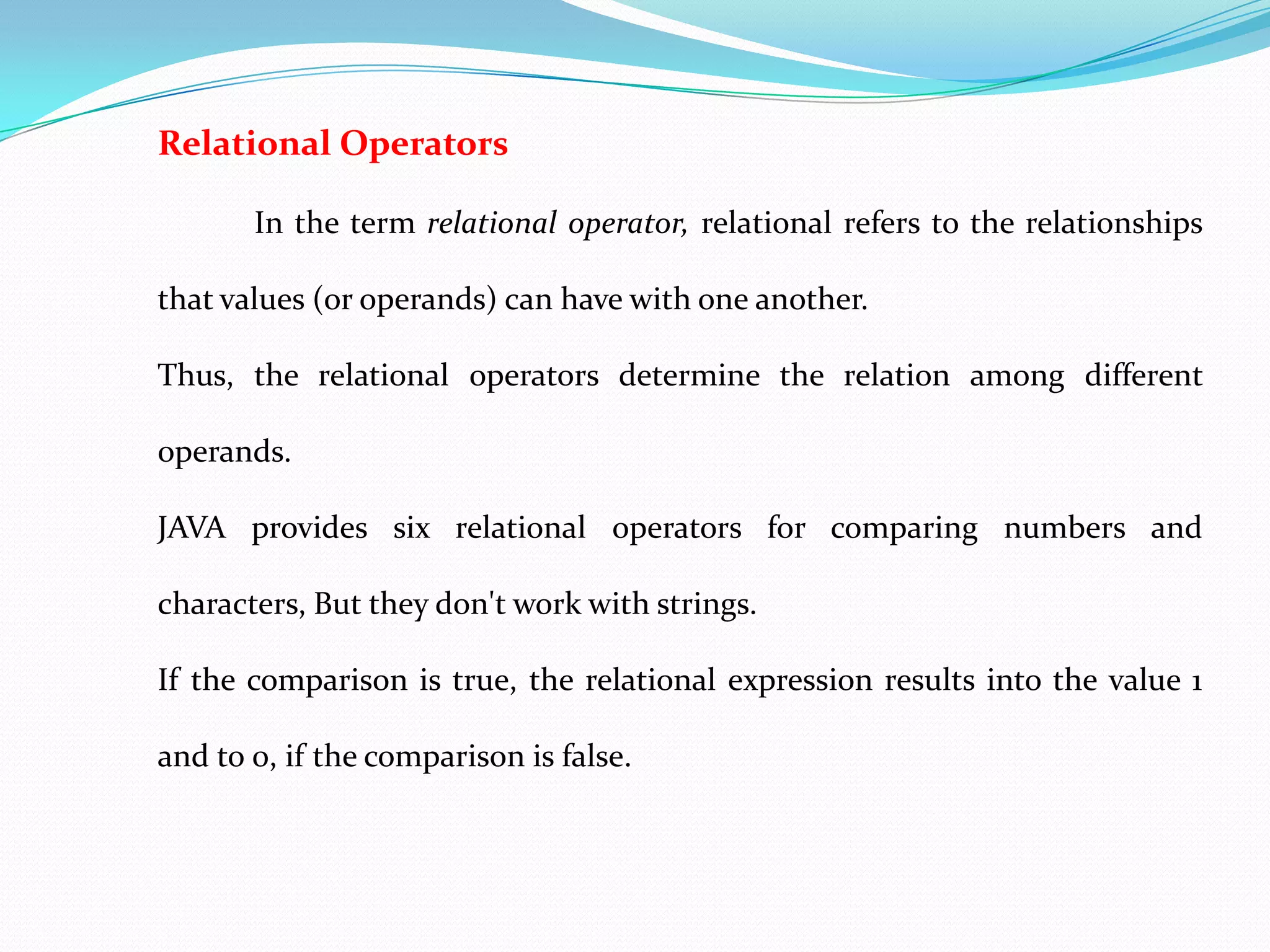 Relational Operators

In the term relational operator, relational refers to the relationships that values (or operands) can have with one another.

Thus, the relational operators determine the relation among different operands.

JAVA provides six relational operators for comparing numbers and characters, But they don't work with strings.

If the comparison is true, the relational expression results into the value 1 and to 0, if the comparison is false.